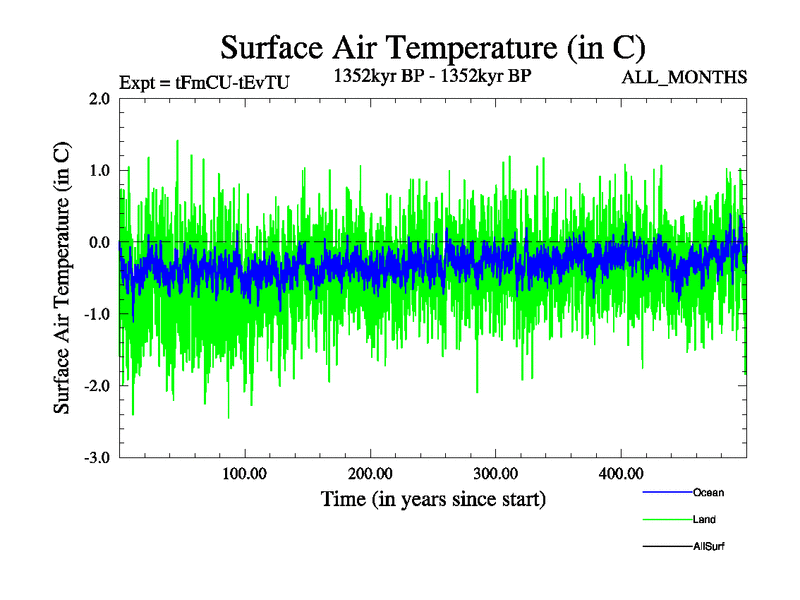 Surface Air Temperature (in C)

Expt = tFmCU-tEvTU

1352kyr BP - 1352kyr BP

ALL_MONTHS

Surface Air Temperature (in C)

2.0
1.0
0.0
-1.0
-2.0
-3.0

100.00
200.00
300.00
400.00

Time (in years since start)

Ocean
Land
AllSurf